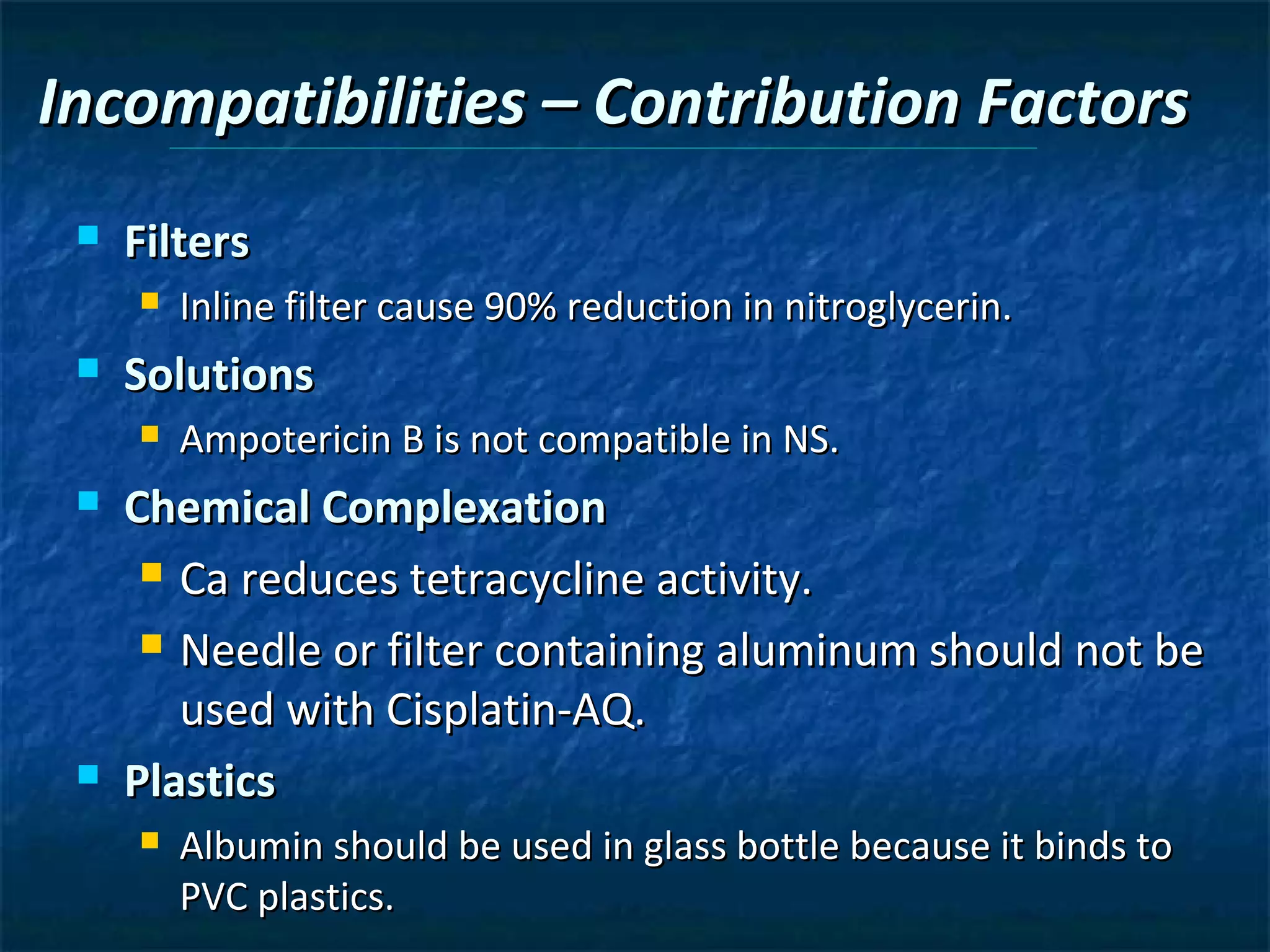 Incompatibilities – Contribution Factors

Filters

Inline filter cause 90% reduction in nitroglycerin.

Solutions

Ampotericin B is not compatible in NS.

Chemical Complexation

Ca reduces tetracycline activity.

Needle or filter containing aluminum should not be used with Cisplatin-AQ.

Plastics

Albumin should be used in glass bottle because it binds to PVC plastics.